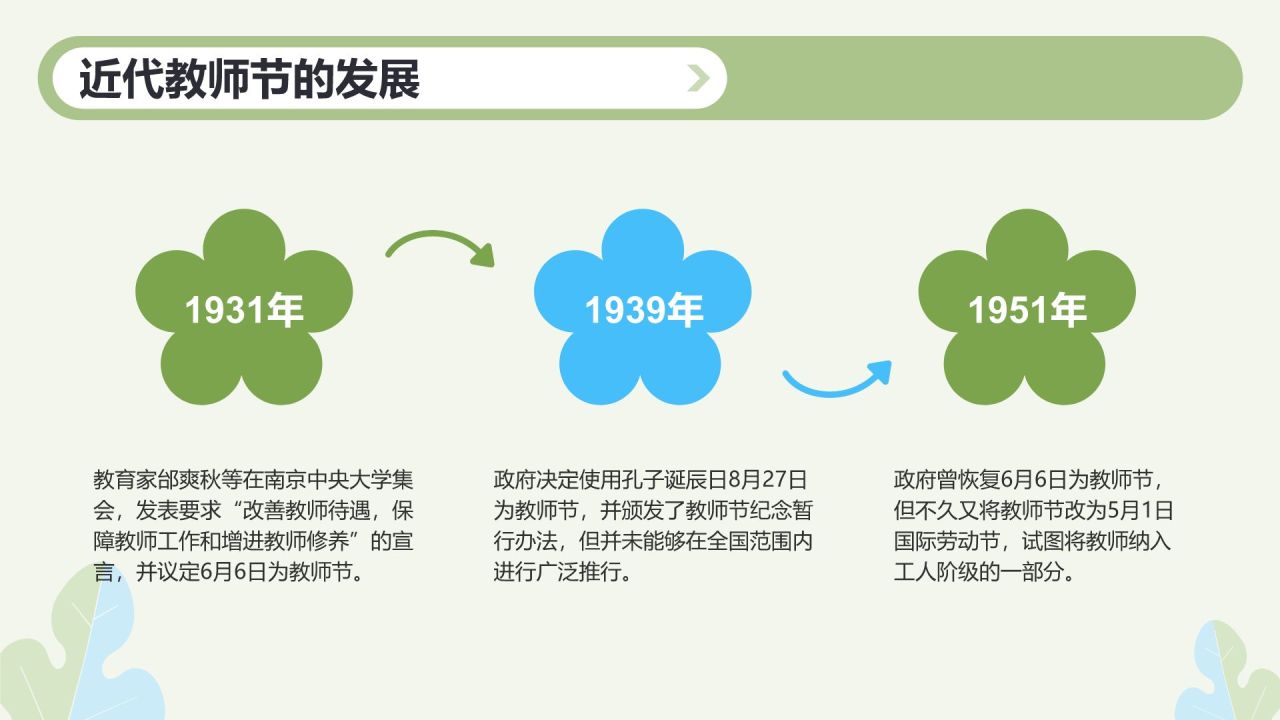 近代教师节的发展

1931年

1939年

1951年

教育家邰爽秋等在南京中央大学集会，发表要求“改善教师待遇，保障教师工作和增进教师修养”的宣言，并议定6月6日为教师节。

政府决定使用孔子诞辰日8月27日为教师节，并颁发了教师节纪念暂行办法，但并未能够在全国范围内进行广泛推行。

政府曾恢复6月6日为教师节，但不久又将教师节改为5月1日国际劳动节，试图将教师纳入工人阶级的一部分。